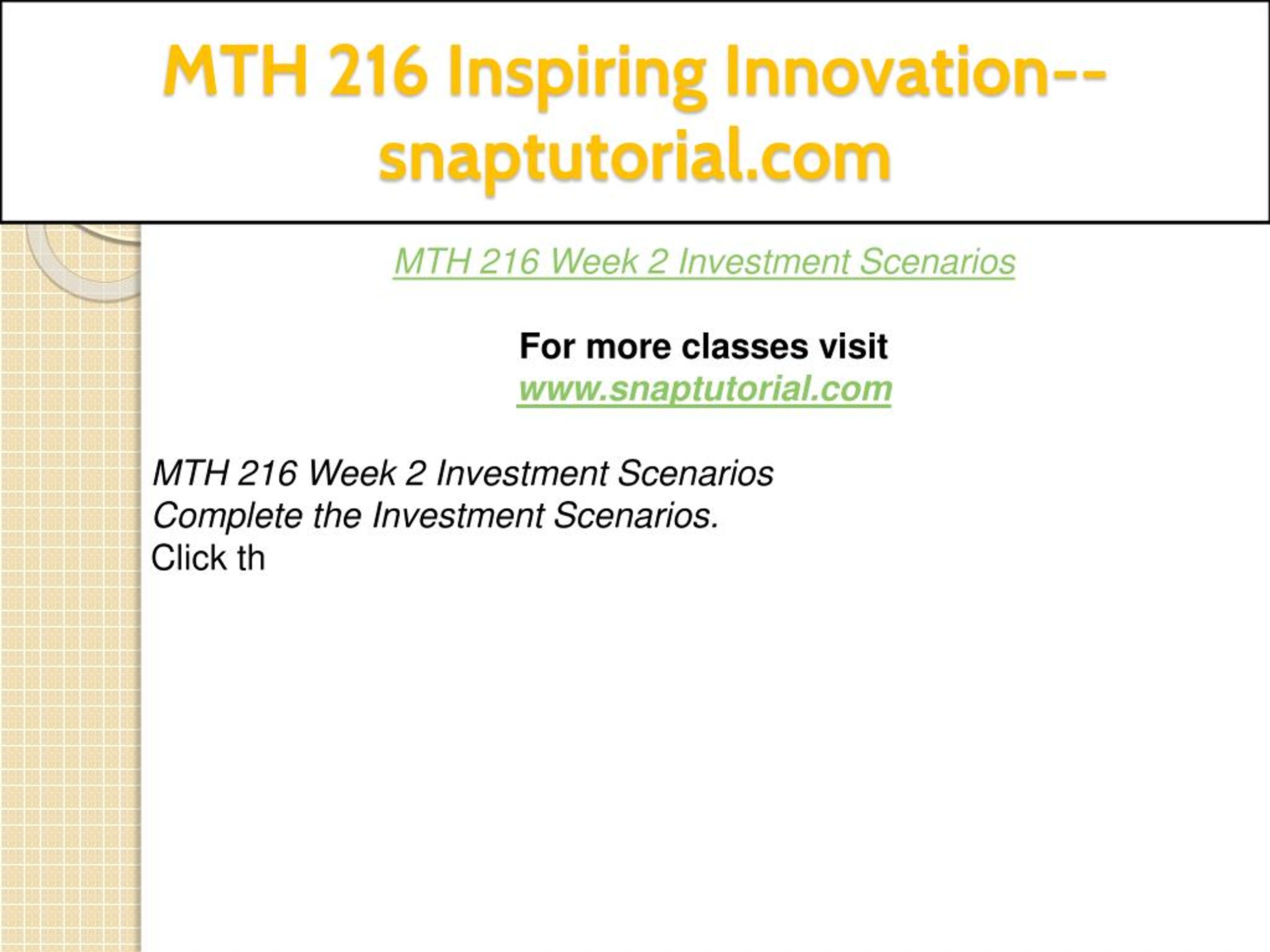 MTH 216 Inspiring Innovation--snaptutorial.com

MTH 216 Week 2 Investment Scenarios

For more classes visit
www.snaptutorial.com

MTH 216 Week 2 Investment Scenarios
Complete the Investment Scenarios.
Click th